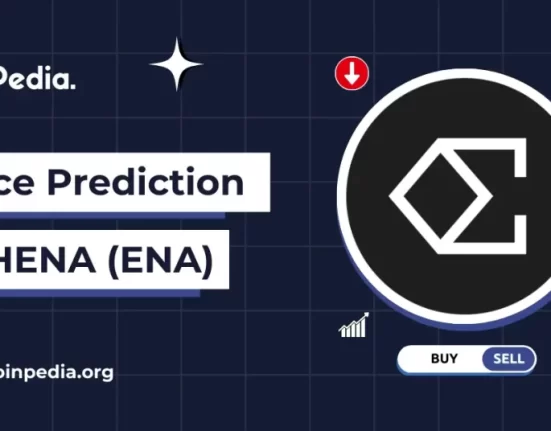 Pedia.

ce Prediction

HENA (ENA)

oinpedia.org

BUY SELL